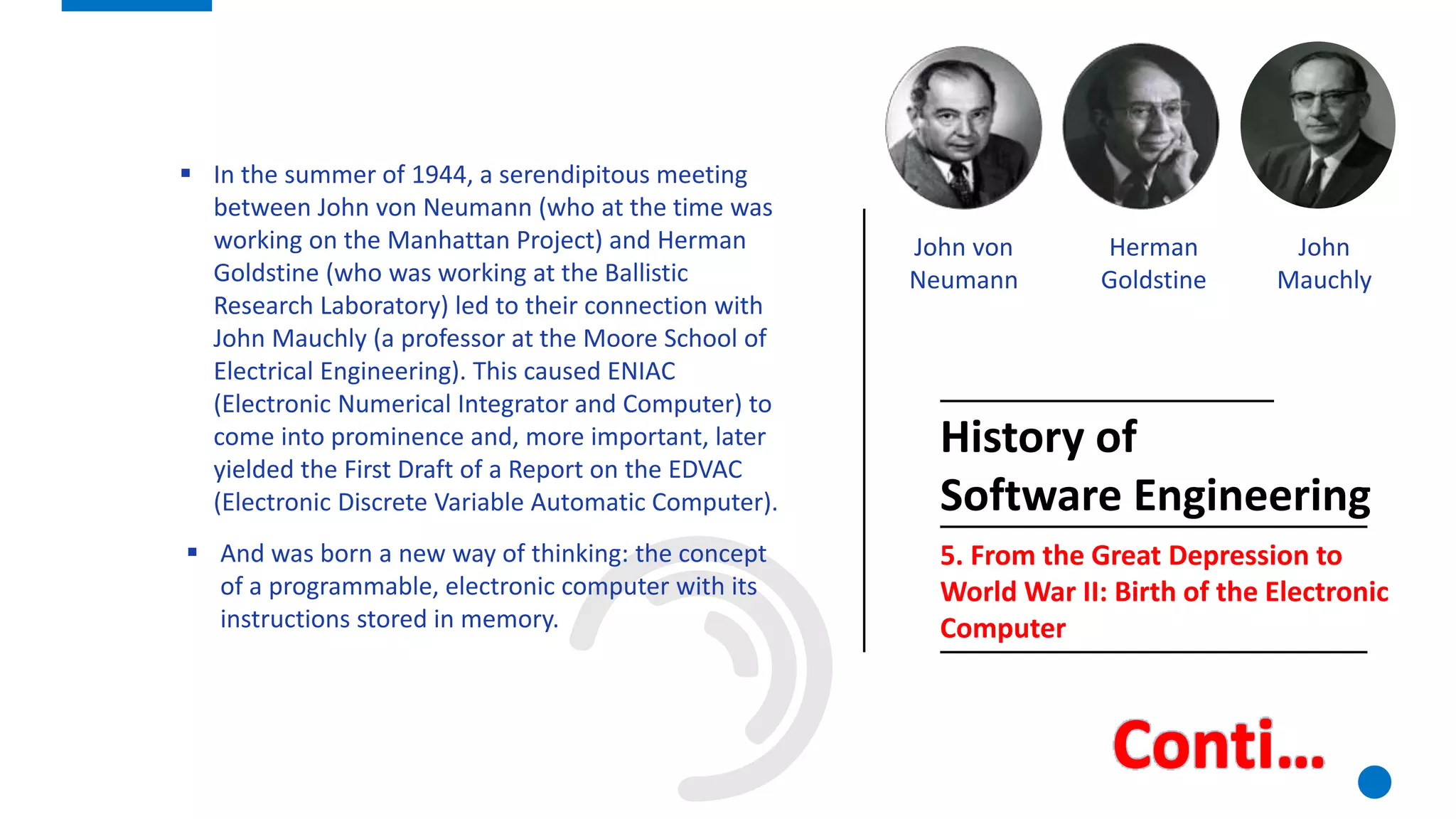 ▪ In the summer of 1944, a serendipitous meeting between John von Neumann (who at the time was working on the Manhattan Project) and Herman Goldstine (who was working at the Ballistic Research Laboratory) led to their connection with John Mauchly (a professor at the Moore School of Electrical Engineering). This caused ENIAC (Electronic Numerical Integrator and Computer) to come into prominence and, more important, later yielded the First Draft of a Report on the EDVAC (Electronic Discrete Variable Automatic Computer).

▪ And was born a new way of thinking: the concept of a programmable, electronic computer with its instructions stored in memory.

John von Neumann

Herman Goldstine

John Mauchly

History of Software Engineering

5. From the Great Depression to World War II: Birth of the Electronic Computer

Conti...